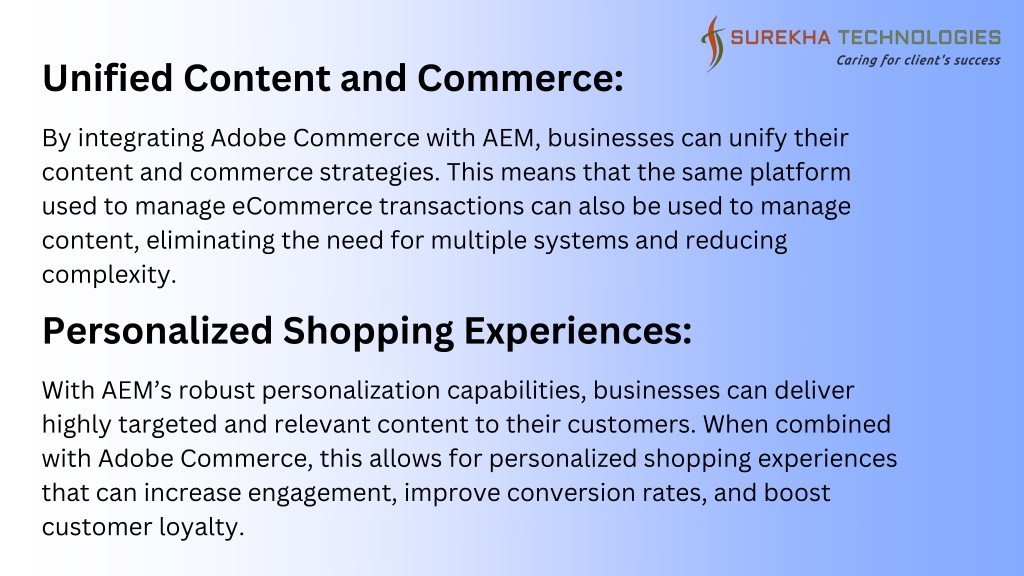 SUREKHA TECHNOLOGIES
Caring for client's success

Unified Content and Commerce:

By integrating Adobe Commerce with AEM, businesses can unify their content and commerce strategies. This means that the same platform used to manage eCommerce transactions can also be used to manage content, eliminating the need for multiple systems and reducing complexity.

Personalized Shopping Experiences:

With AEM's robust personalization capabilities, businesses can deliver highly targeted and relevant content to their customers. When combined with Adobe Commerce, this allows for personalized shopping experiences that can increase engagement, improve conversion rates, and boost customer loyalty.